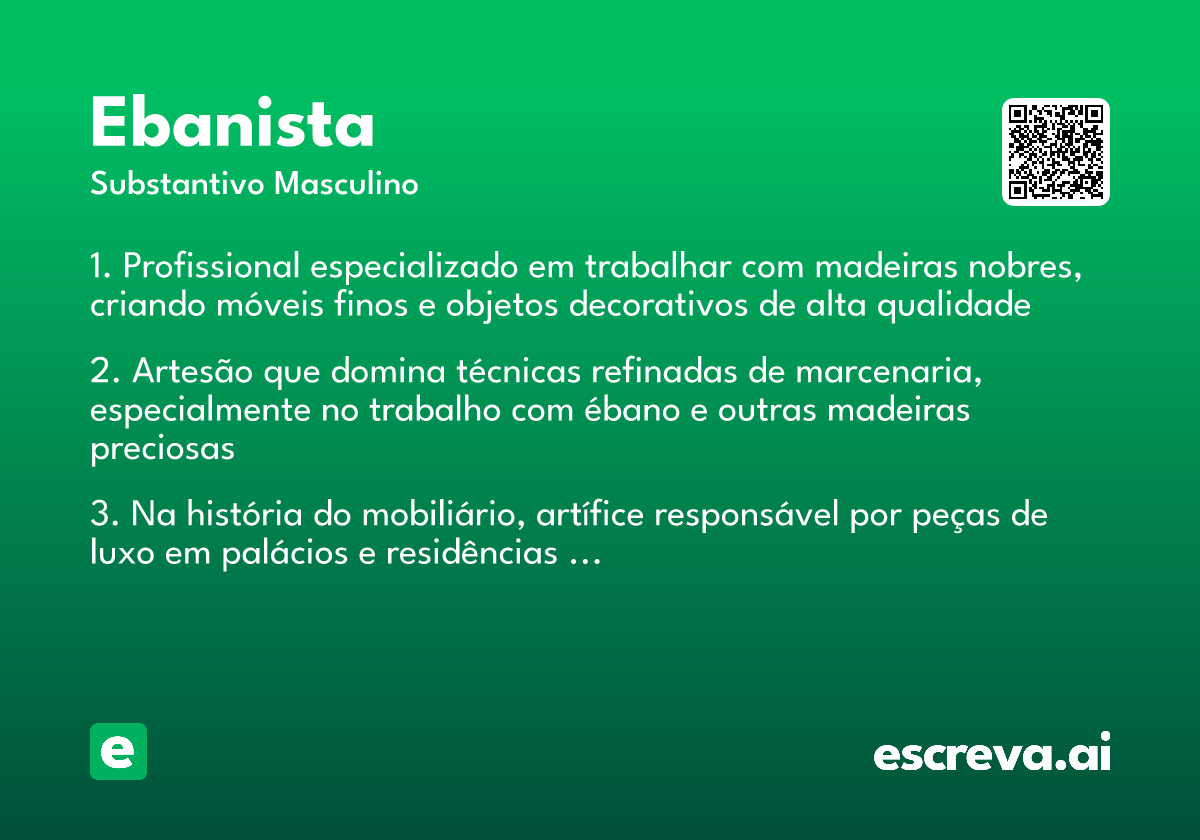 Ebanista

Substantivo Masculino

1. Profissional especializado em trabalhar com madeiras nobres, criando móveis finos e objetos decorativos de alta qualidade

2. Artesão que domina técnicas refinadas de marcenaria, especialmente no trabalho com ébano e outras madeiras preciosas

3. Na história do mobiliário, artífice responsável por peças de luxo em palácios e residências ...

e

escreva.ai